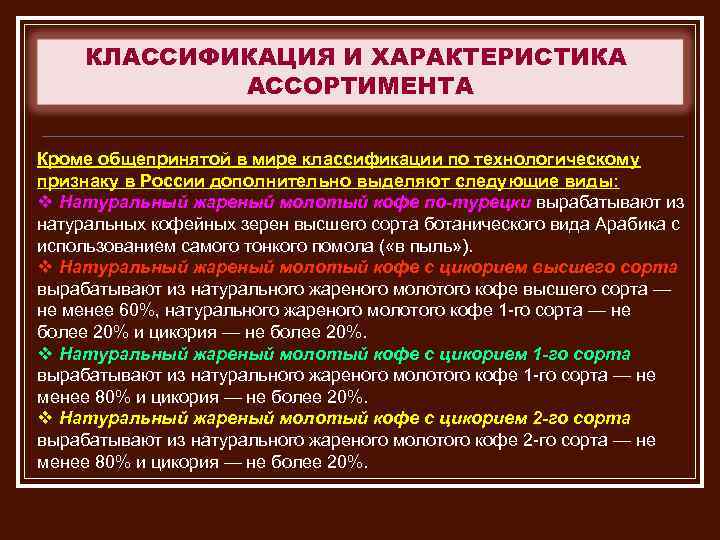 КЛАССИФИКАЦИЯ И ХАРАКТЕРИСТИКА АССОРТИМЕНТА

Кроме общепринятой в мире классификации по технологическому признаку в России дополнительно выделяют следующие виды:

❖ Натуральный жареный молотый кофе по-турецки вырабатывают из натуральных кофейных зерен высшего сорта ботанического вида Арабика с использованием самого тонкого помола («в пыль»).

❖ Натуральный жареный молотый кофе с цикорием высшего сорта вырабатывают из натурального жареного молотого кофе высшего сорта — не менее 60%, натурального жареного молотого кофе 1-го сорта — не более 20% и цикория — не более 20%.

❖ Натуральный жареный молотый кофе с цикорием 1-го сорта вырабатывают из натурального жареного молотого кофе 1-го сорта — не менее 80% и цикория — не более 20%.

❖ Натуральный жареный молотый кофе с цикорием 2-го сорта вырабатывают из натурального жареного молотого кофе 2-го сорта — не менее 80% и цикория — не более 20%.